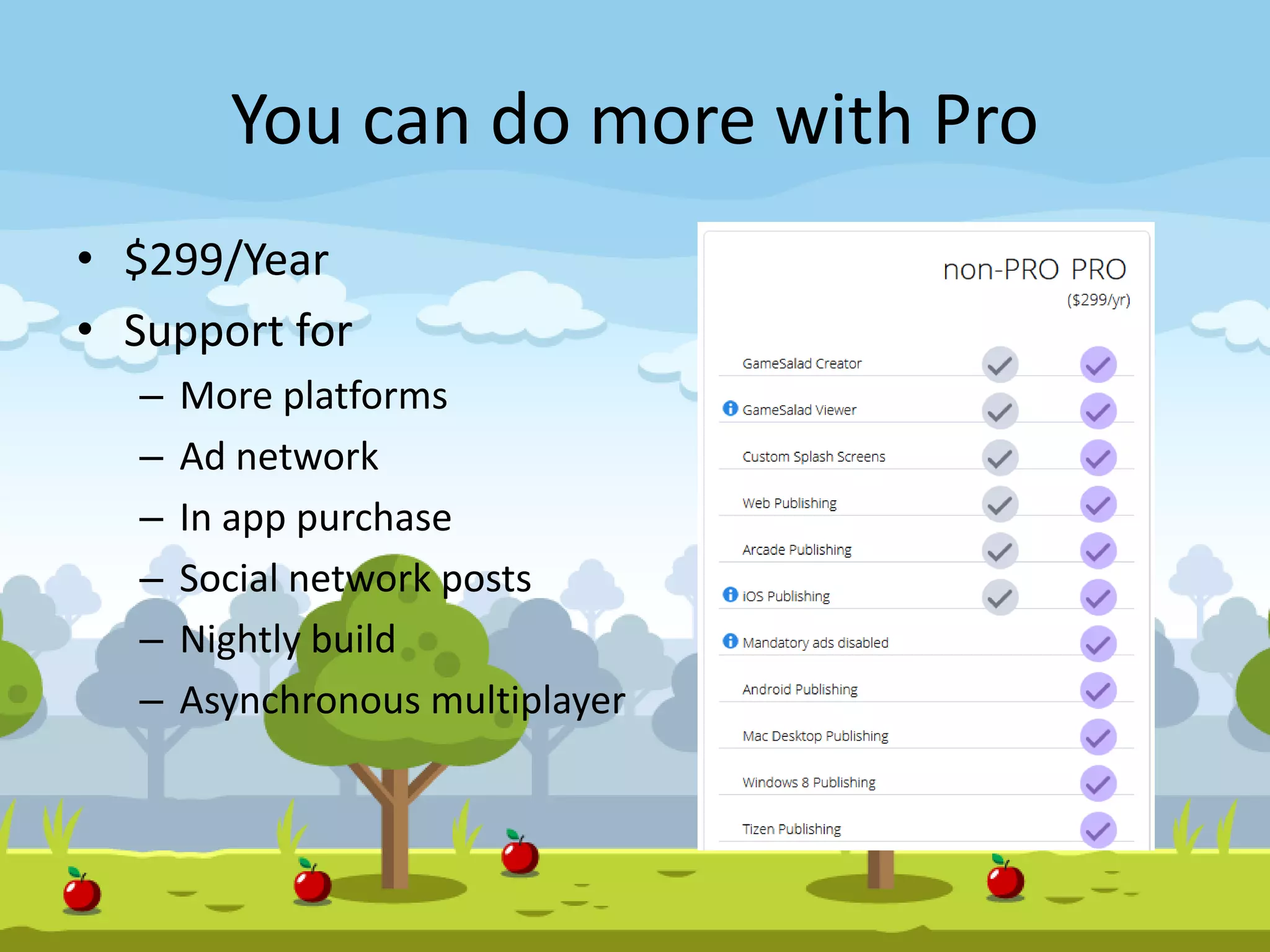 You can do more with Pro

• $299/Year
• Support for
  – More platforms
  – Ad network
  – In app purchase
  – Social network posts
  – Nightly build
  – Asynchronous multiplayer

| | non-PRO | PRO ($299/yr) |
|---|---|---|
| GameSalad Creator | ✓ | ✓ |
| GameSalad Viewer | ✓ | ✓ |
| Custom Splash Screens | ✓ | ✓ |
| Web Publishing | ✓ | ✓ |
| Arcade Publishing | ✓ | ✓ |
| iOS Publishing | ✓ | ✓ |
| Mandatory ads disabled | | ✓ |
| Android Publishing | | ✓ |
| Mac Desktop Publishing | | ✓ |
| Windows 8 Publishing | | ✓ |
| Tizen Publishing | | ✓ |